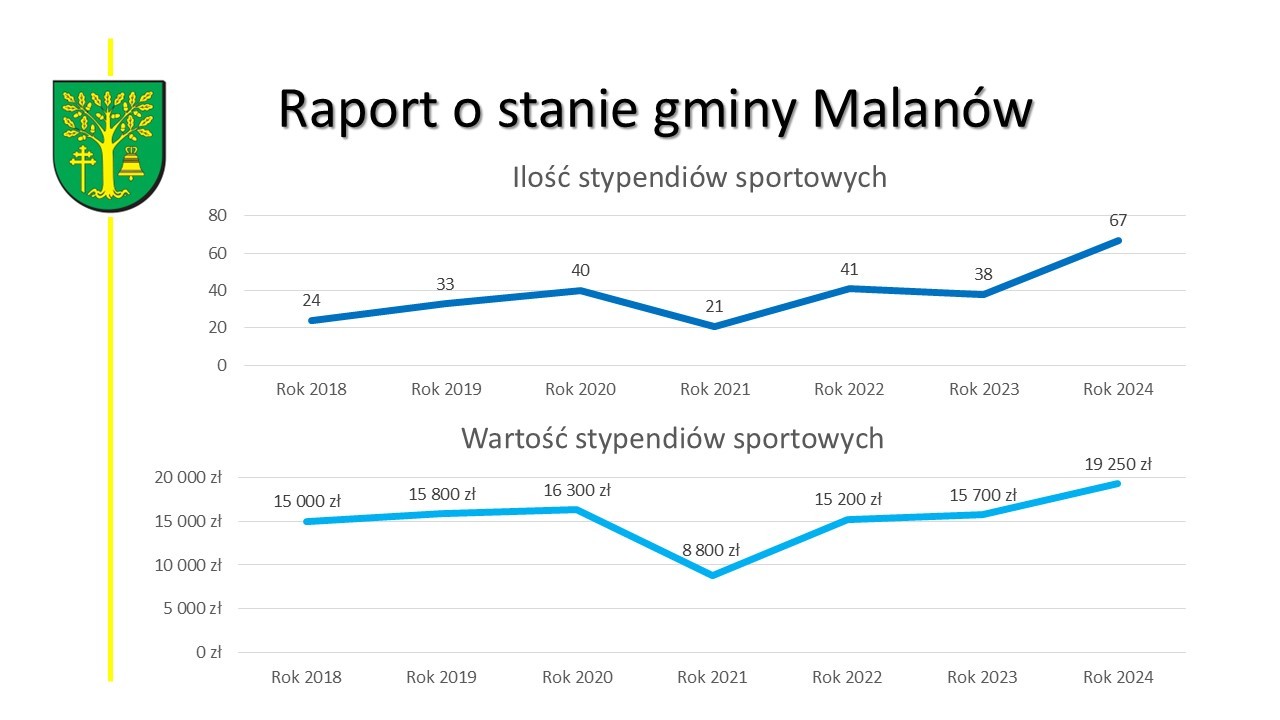 Raport o stanie gminy Malanów

Ilość stypendiów sportowych

80
60
40
20
0

24
33
40
21
41
38
67

Rok 2018
Rok 2019
Rok 2020
Rok 2021
Rok 2022
Rok 2023
Rok 2024

Wartość stypendiów sportowych

20 000 zł
15 000 zł
10 000 zł
5 000 zł
0 zł

15 000 zł
15 800 zł
16 300 zł
8 800 zł
15 200 zł
15 700 zł
19 250 zł

Rok 2018
Rok 2019
Rok 2020
Rok 2021
Rok 2022
Rok 2023
Rok 2024